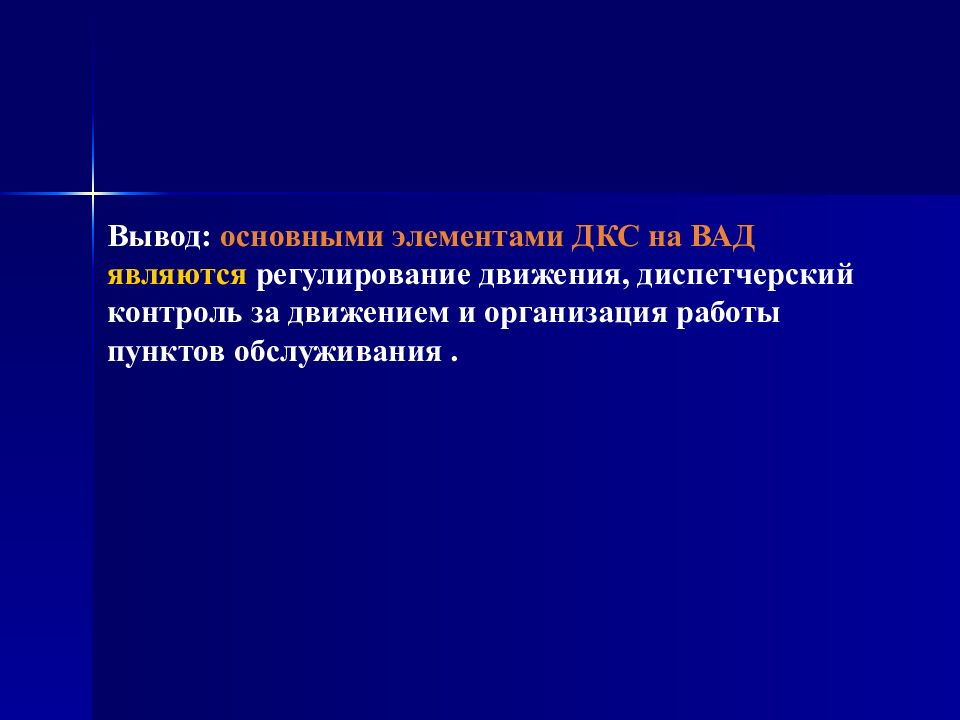 Вывод: основными элементами ДКС на ВАД являются регулирование движения, диспетчерский контроль за движением и организация работы пунктов обслуживания .